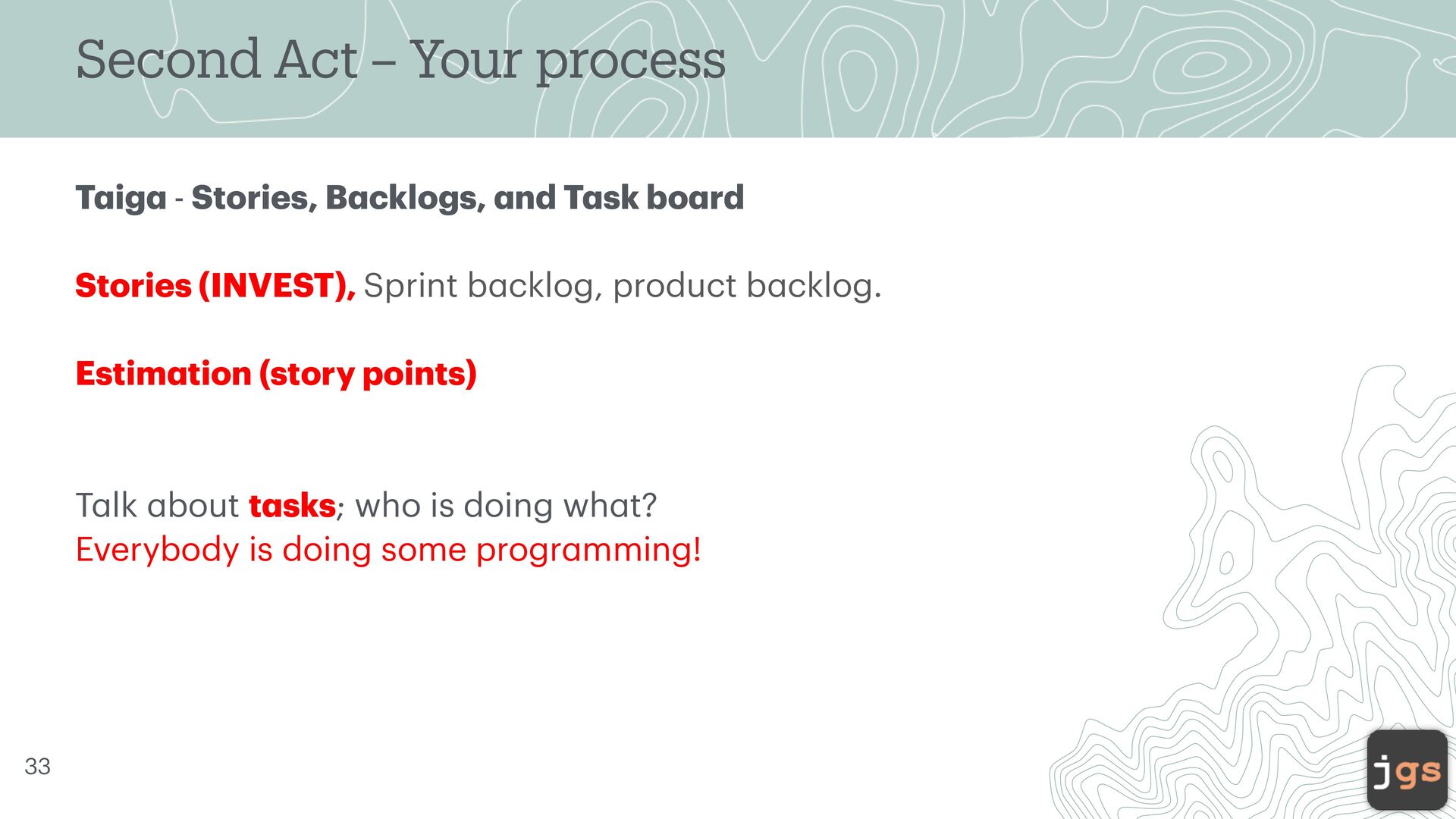 Second Act – Your process

Taiga - Stories, Backlogs, and Task board

Stories (INVEST), Sprint backlog, product backlog.

Estimation (story points)

Talk about tasks; who is doing what?
Everybody is doing some programming!

33

jgs